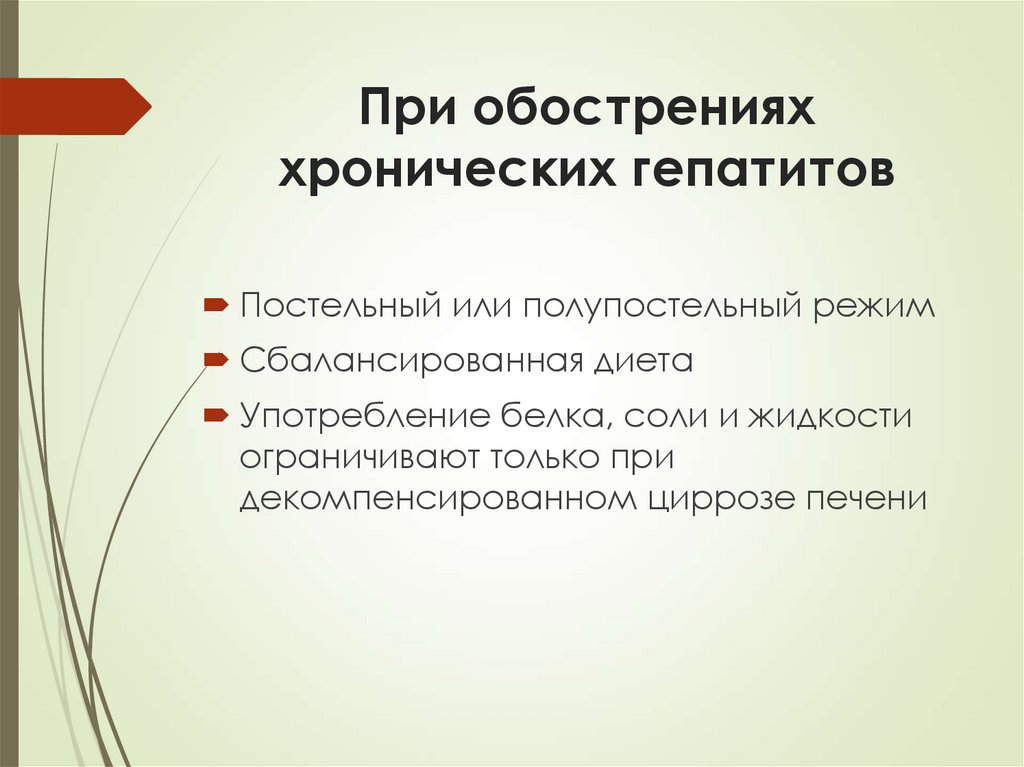 При обострениях хронических гепатитов

Постельный или полупостельный режим

Сбалансированная диета

Употребление белка, соли и жидкости ограничивают только при декомпенсированном циррозе печени